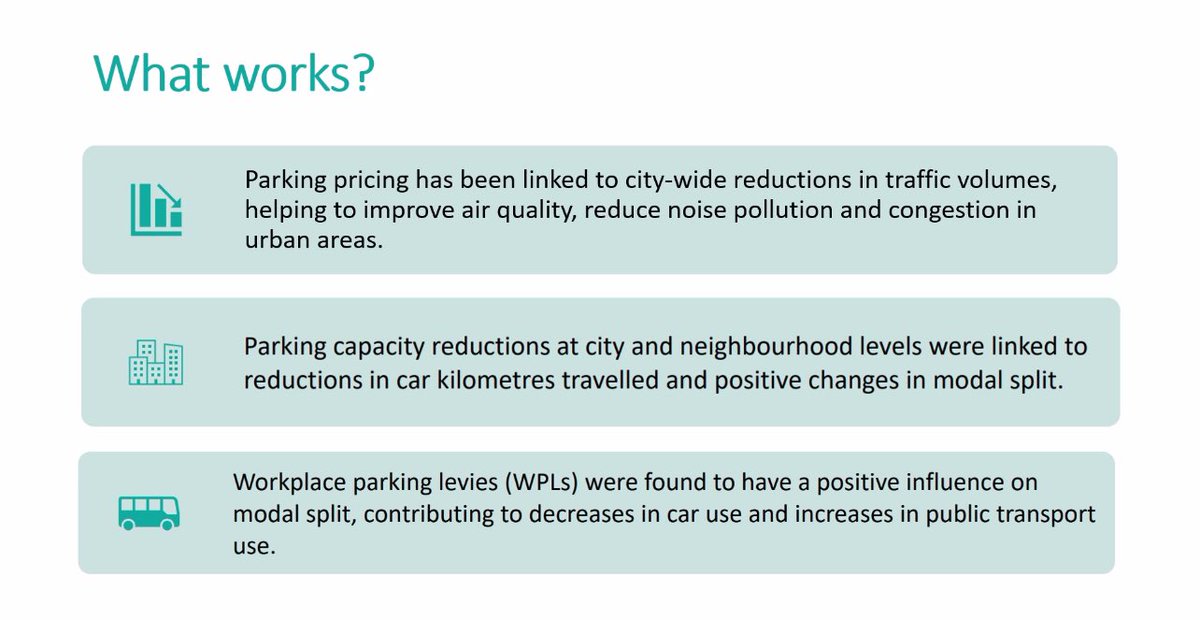 What works?

Parking pricing has been linked to city-wide reductions in traffic volumes, helping to improve air quality, reduce noise pollution and congestion in urban areas.

Parking capacity reductions at city and neighbourhood levels were linked to reductions in car kilometres travelled and positive changes in modal split.

Workplace parking levies (WPLs) were found to have a positive influence on modal split, contributing to decreases in car use and increases in public transport use.